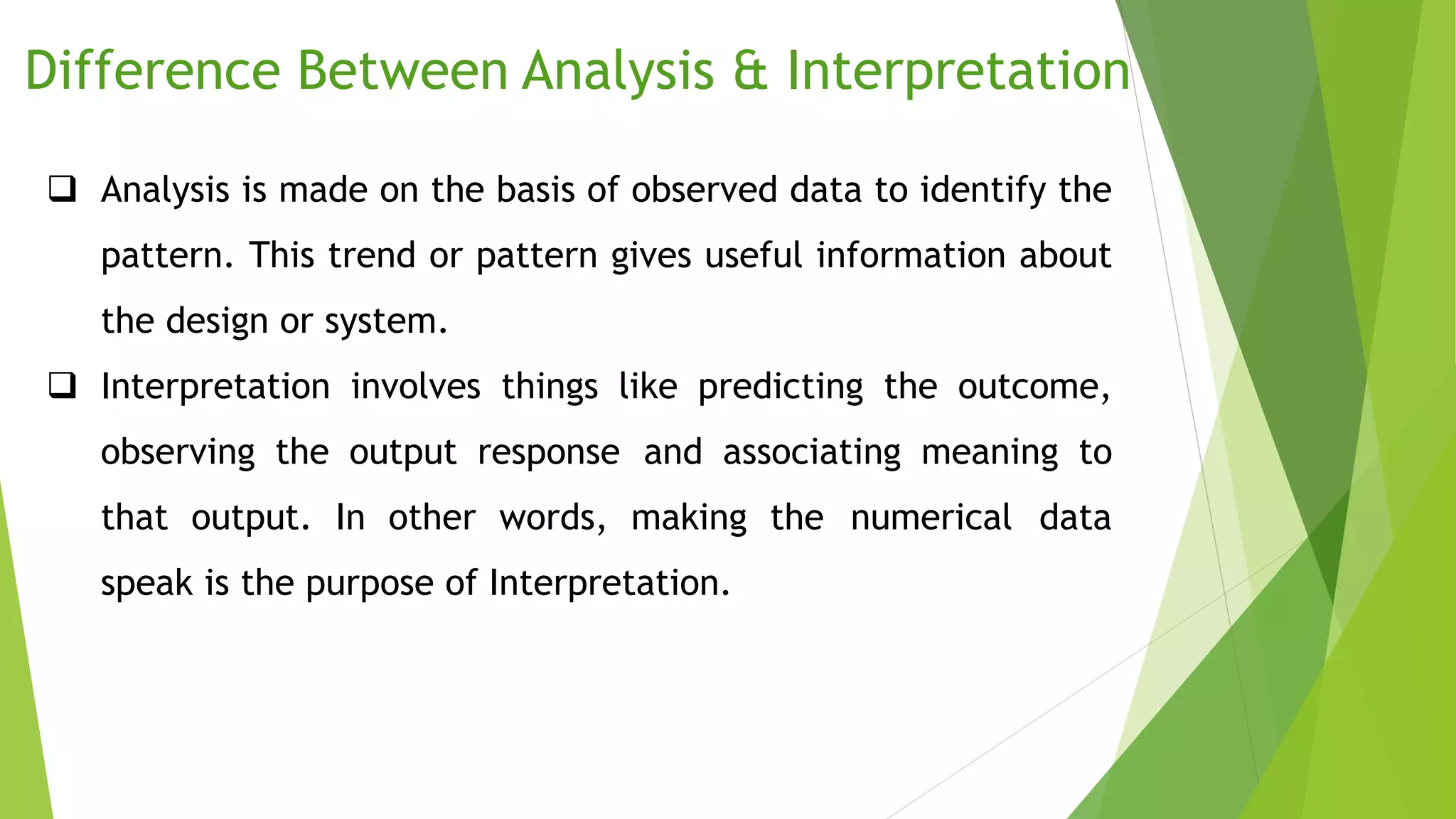 Difference Between Analysis & Interpretation

❑ Analysis is made on the basis of observed data to identify the pattern. This trend or pattern gives useful information about the design or system.

❑ Interpretation involves things like predicting the outcome, observing the output response and associating meaning to that output. In other words, making the numerical data speak is the purpose of Interpretation.